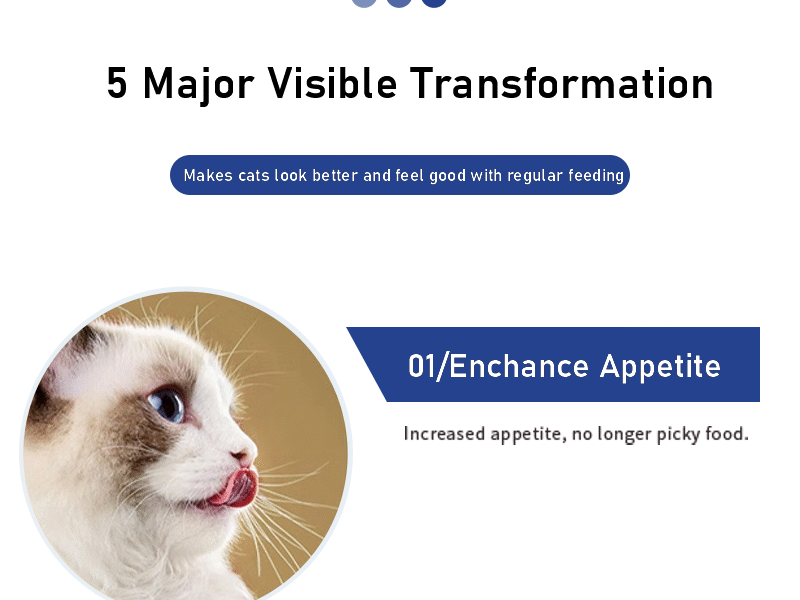 5 Major Visible Transformation

Makes cats look better and feel good with regular feeding

01/Enchance Appetite

Increased appetite, no longer picky food.